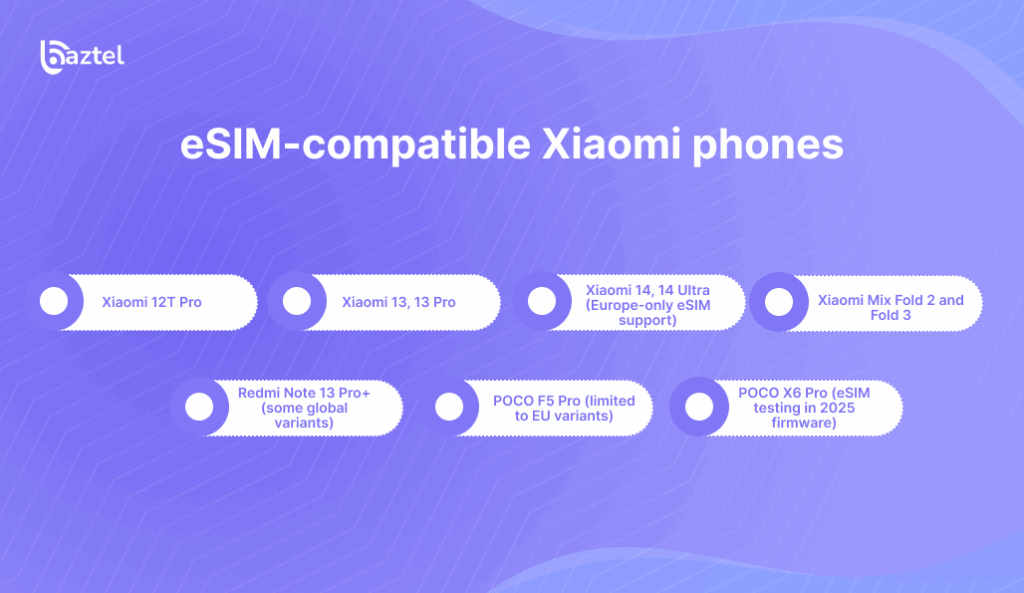 baztel

eSIM-compatible Xiaomi phones

Xiaomi 12T Pro

Xiaomi 13, 13 Pro

Xiaomi 14, 14 Ultra (Europe-only eSIM support)

Xiaomi Mix Fold 2 and Fold 3

Redmi Note 13 Pro+ (some global variants)

POCO F5 Pro (limited to EU variants)

POCO X6 Pro (eSIM testing in 2025 firmware)